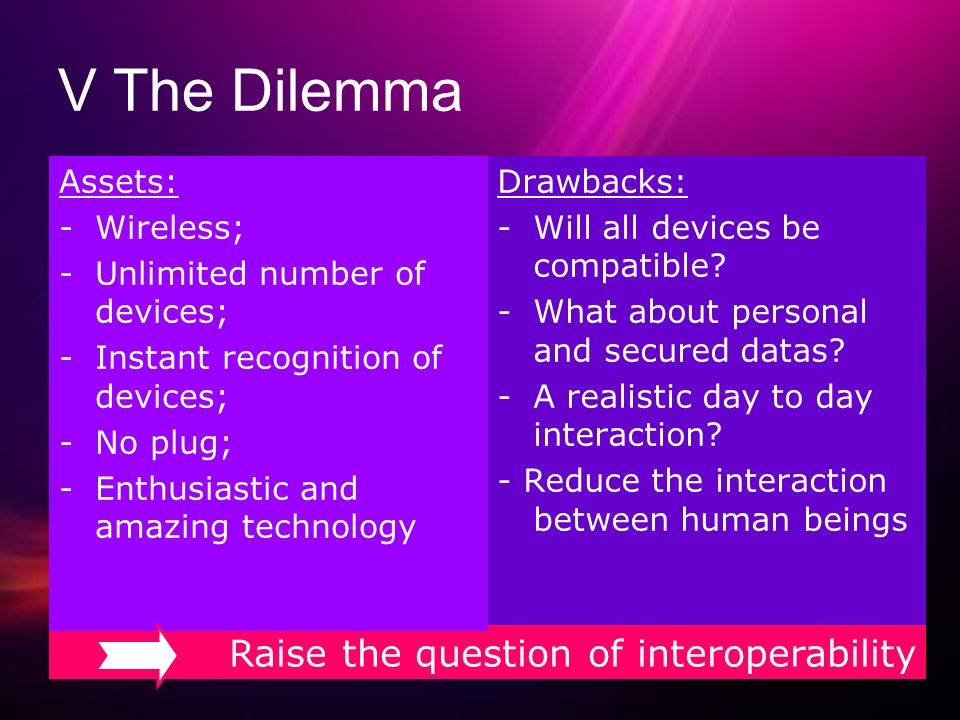 V The Dilemma

Assets:
- Wireless;
- Unlimited number of devices;
- Instant recognition of devices;
- No plug;
- Enthusiastic and amazing technology

Drawbacks:
- Will all devices be compatible?
- What about personal and secured datas?
- A realistic day to day interaction?
- Reduce the interaction between human beings

Raise the question of interoperability